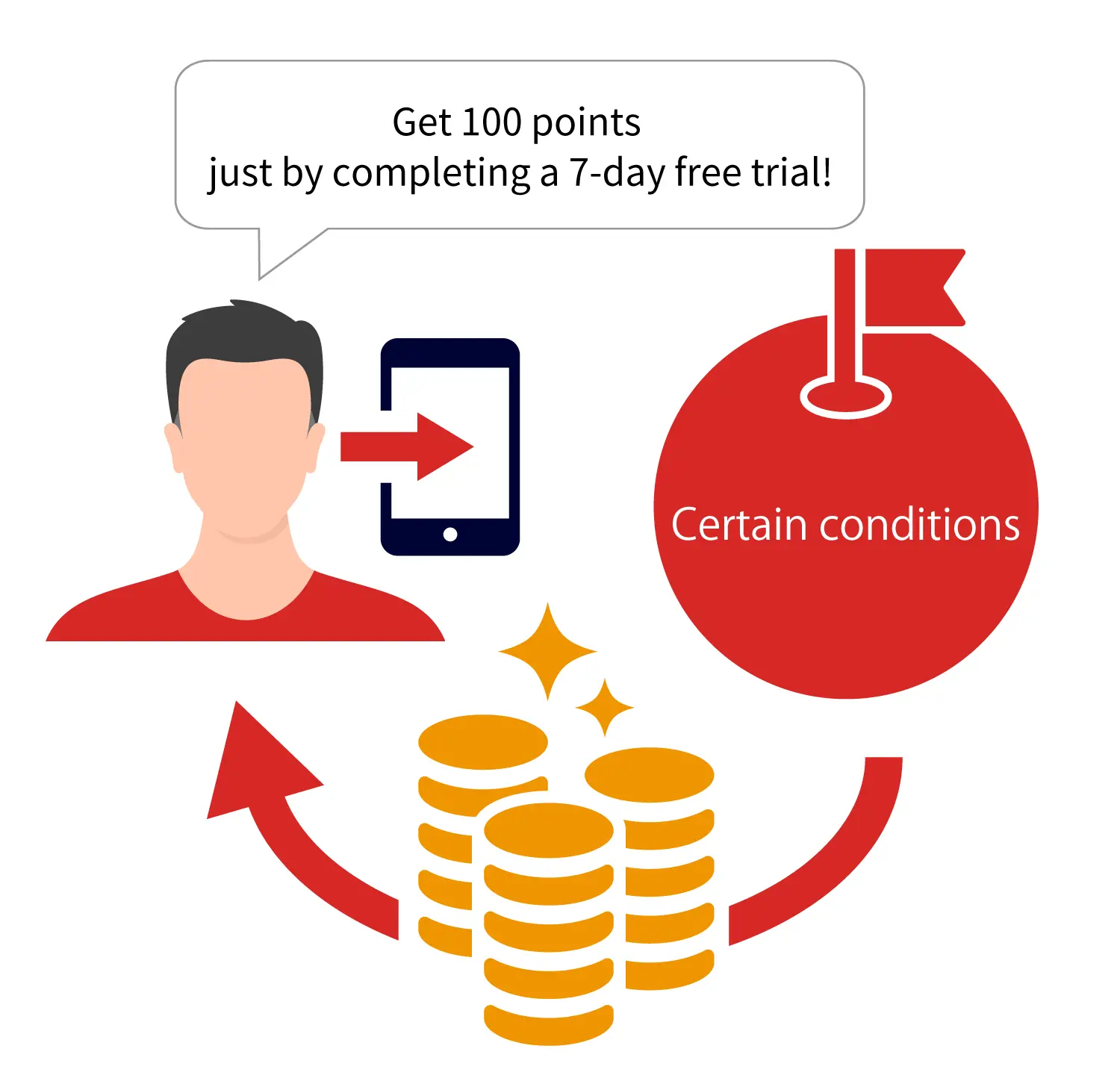 Get 100 points
just by completing a 7-day free trial!

Certain conditions